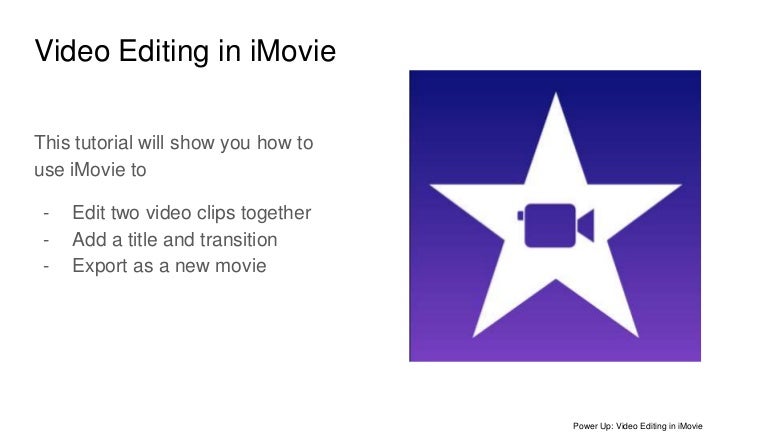 Video Editing in iMovie

This tutorial will show you how to use iMovie to

- Edit two video clips together
- Add a title and transition
- Export as a new movie

Power Up: Video Editing in iMovie